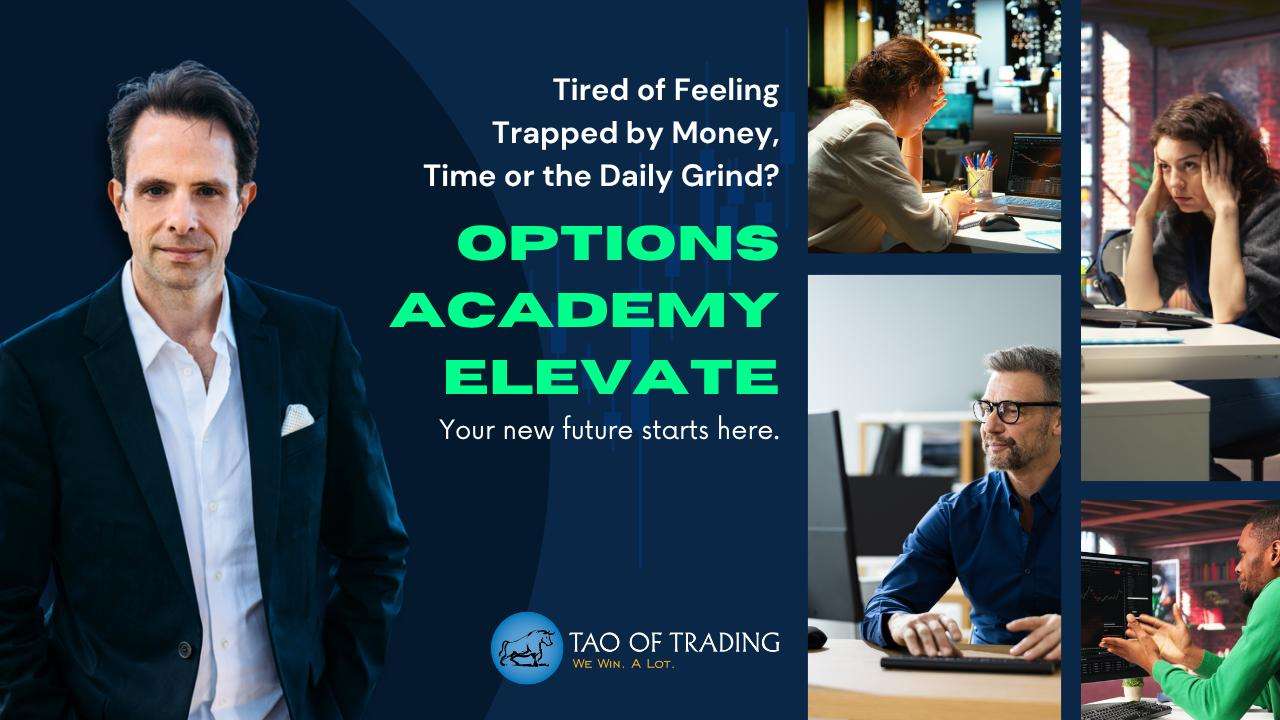 Tired of Feeling Trapped by Money, Time or the Daily Grind?

OPTIONS ACADEMY ELEVATE

Your new future starts here.

TAO OF TRADING
WE WIN. A LOT.